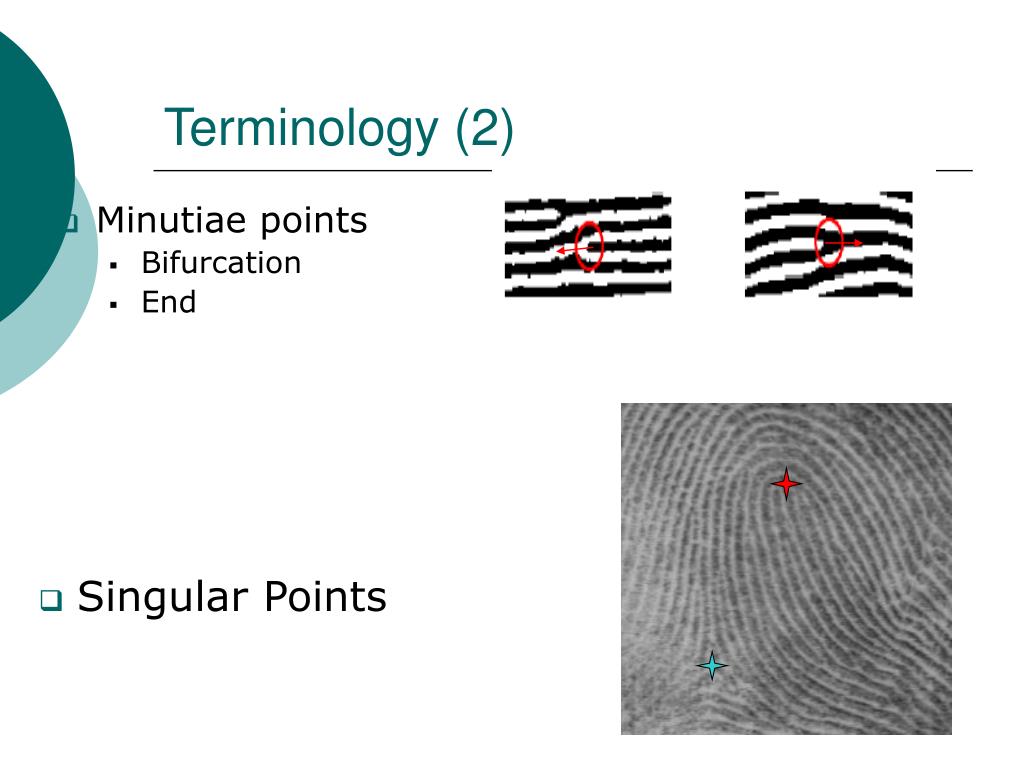 Terminology (2)

Minutiae points
- Bifurcation
- End

Singular Points